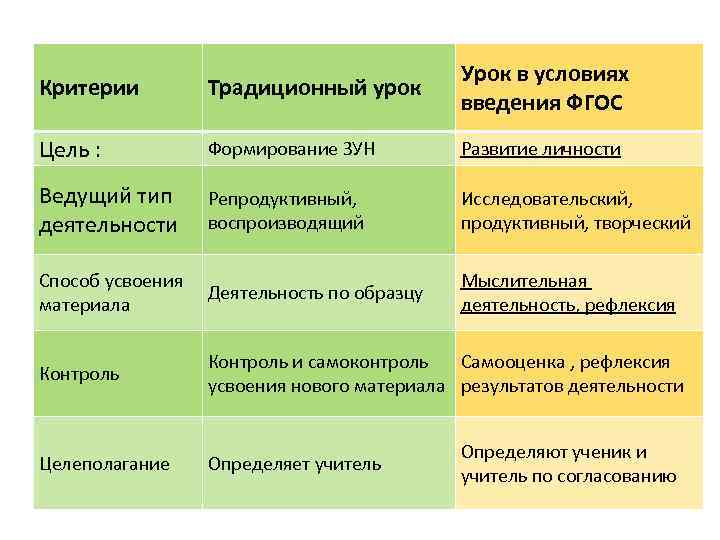 | Критерии | Традиционный урок | Урок в условиях введения ФГОС |
|---|---|---|
| Цель : | Формирование ЗУН | Развитие личности |
| Ведущий тип деятельности | Репродуктивный, воспроизводящий | Исследовательский, продуктивный, творческий |
| Способ усвоения материала | Деятельность по образцу | Мыслительная деятельность, рефлексия |
| Контроль | Контроль и самоконтроль усвоения нового материала | Самооценка , рефлексия результатов деятельности |
| Целеполагание | Определяет учитель | Определяют ученик и учитель по согласованию |